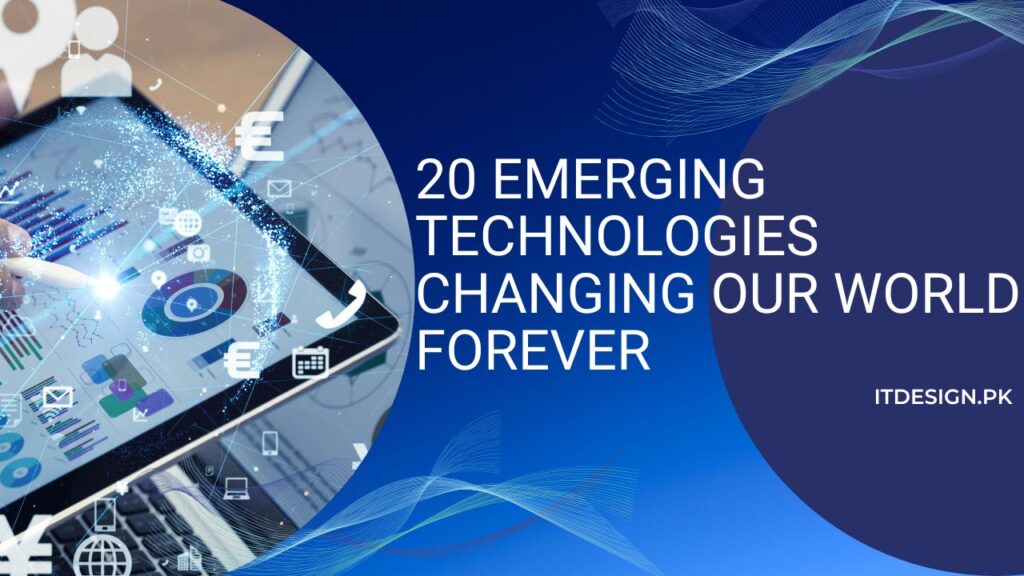 20 EMERGING TECHNOLOGIES CHANGING OUR WORLD FOREVER

ITDESIGN.PK